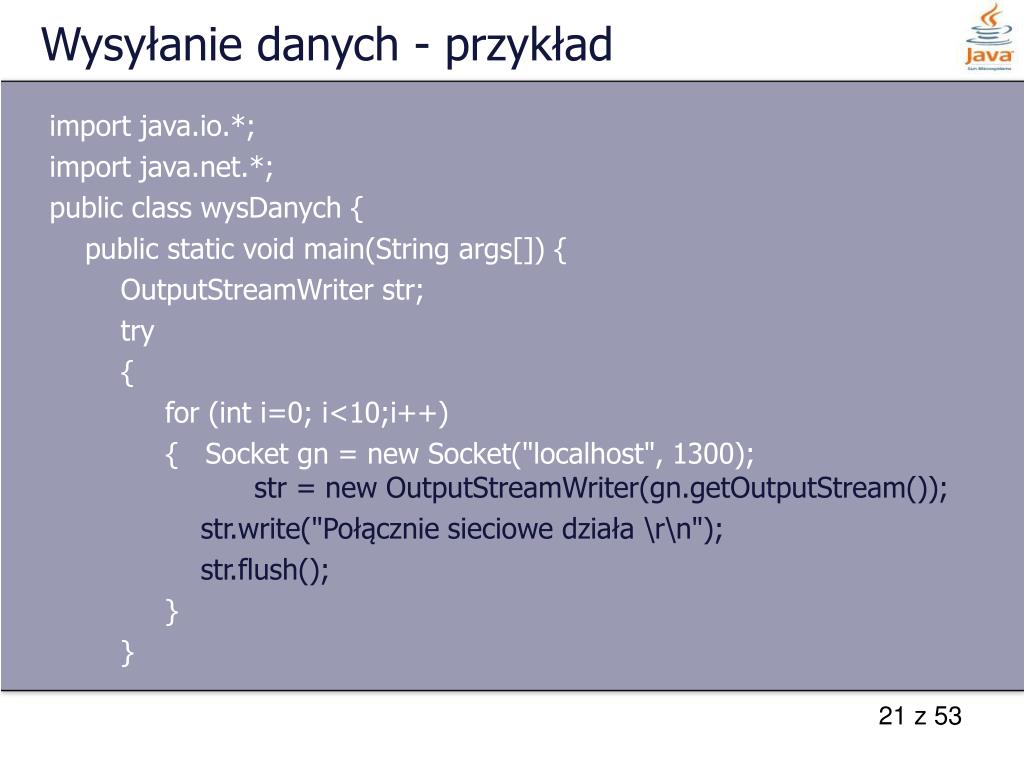 Wysyłanie danych - przykład

Java

import java.io.*;
import java.net.*;
public class wysDanych {
public static void main(String args[]) {
OutputStreamWriter str;
try
{
for (int i=0; i<10;i++)
{ Socket gn = new Socket("localhost", 1300);
str = new OutputStreamWriter(gn.getOutputStream());
str.write("Połącznie sieciowe działa \r\n");
str.flush();
}
}

21 z 53